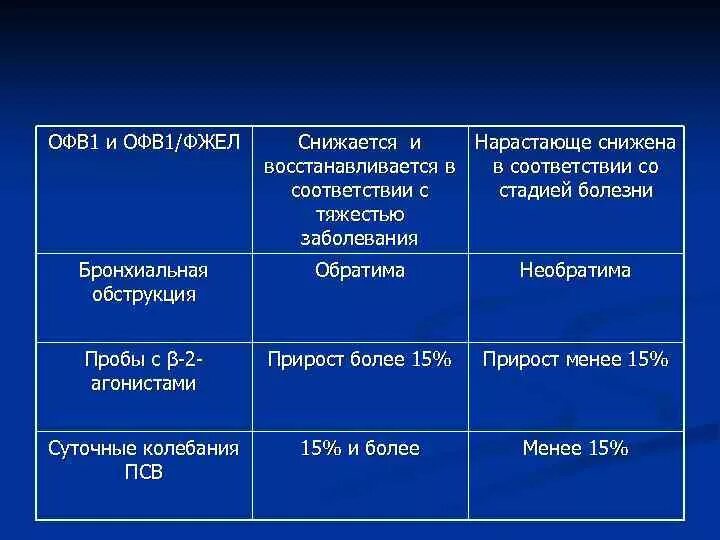 | ОФВ1 и ОФВ1/ФЖЕЛ | Снижается и восстанавливается в соответствии с тяжестью заболевания | Нарастающе снижена в соответствии со стадией болезни |
|---|---|---|
| Бронхиальная обструкция | Обратима | Необратима |
| Пробы с β-2-агонистами | Прирост более 15% | Прирост менее 15% |
| Суточные колебания ПСВ | 15% и более | Менее 15% |